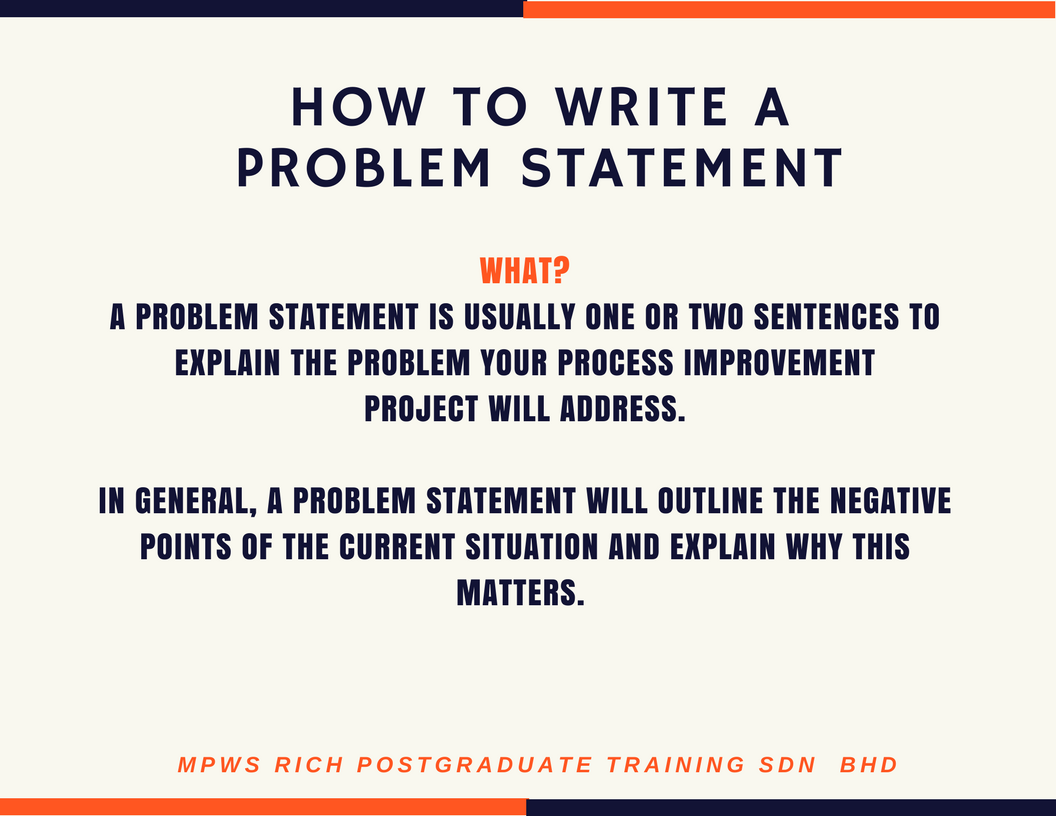 HOW TO WRITE A PROBLEM STATEMENT

WHAT?
A PROBLEM STATEMENT IS USUALLY ONE OR TWO SENTENCES TO EXPLAIN THE PROBLEM YOUR PROCESS IMPROVEMENT PROJECT WILL ADDRESS.

IN GENERAL, A PROBLEM STATEMENT WILL OUTLINE THE NEGATIVE POINTS OF THE CURRENT SITUATION AND EXPLAIN WHY THIS MATTERS.

MPWS RICH POSTGRADUATE TRAINING SDN BHD